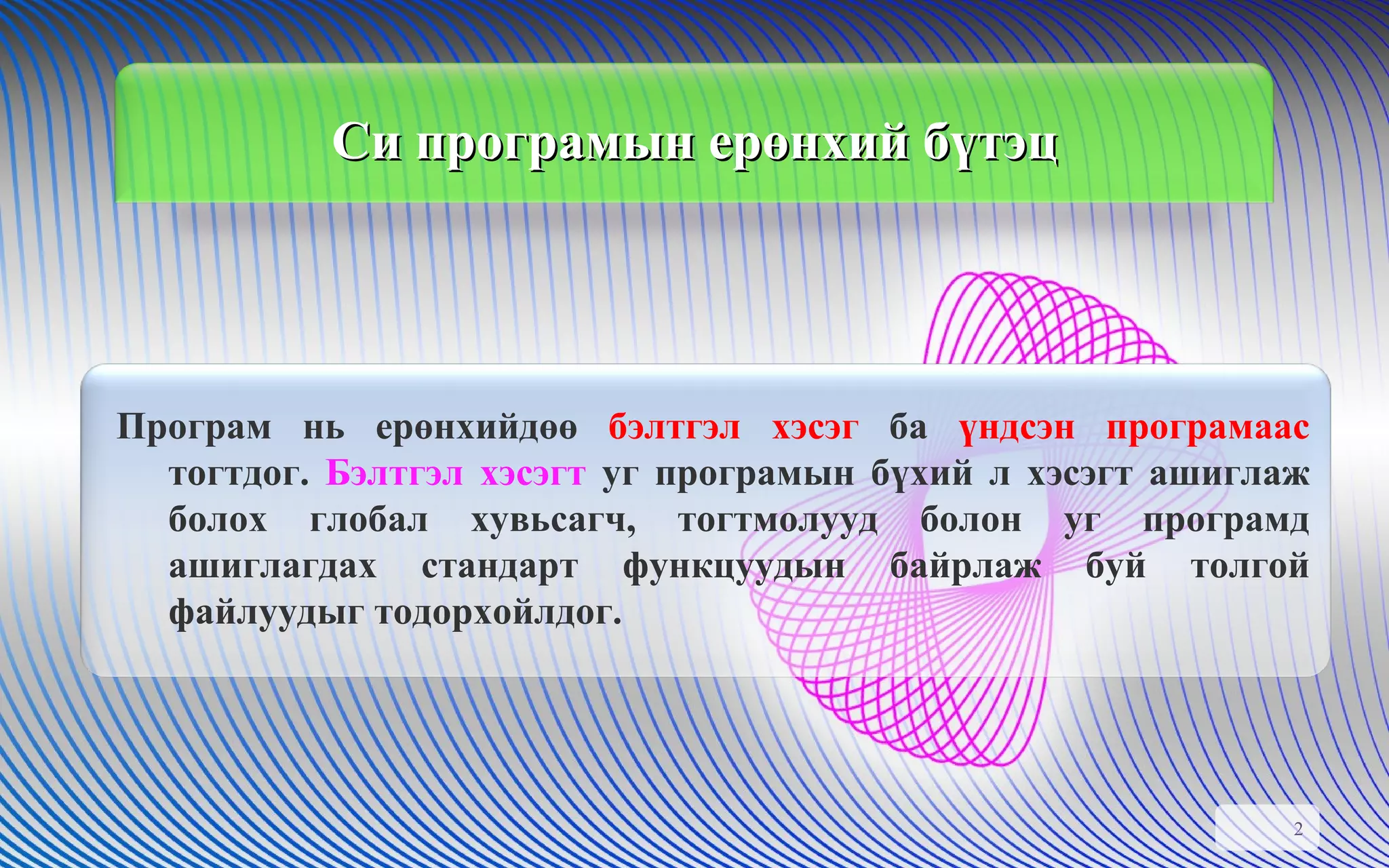 Си програмын ерөнхий бүтэц

Програм нь ерөнхийдөө бэлтгэл хэсэг ба үндсэн програмаас тогтдог. Бэлтгэл хэсэгт уг програмын бүхий л хэсэгт ашиглаж болох глобал хувьсагч, тогтмолууд болон уг програмд ашиглагдах стандарт функцуудын байрлаж буй толгой файлуудыг тодорхойлдог.

2